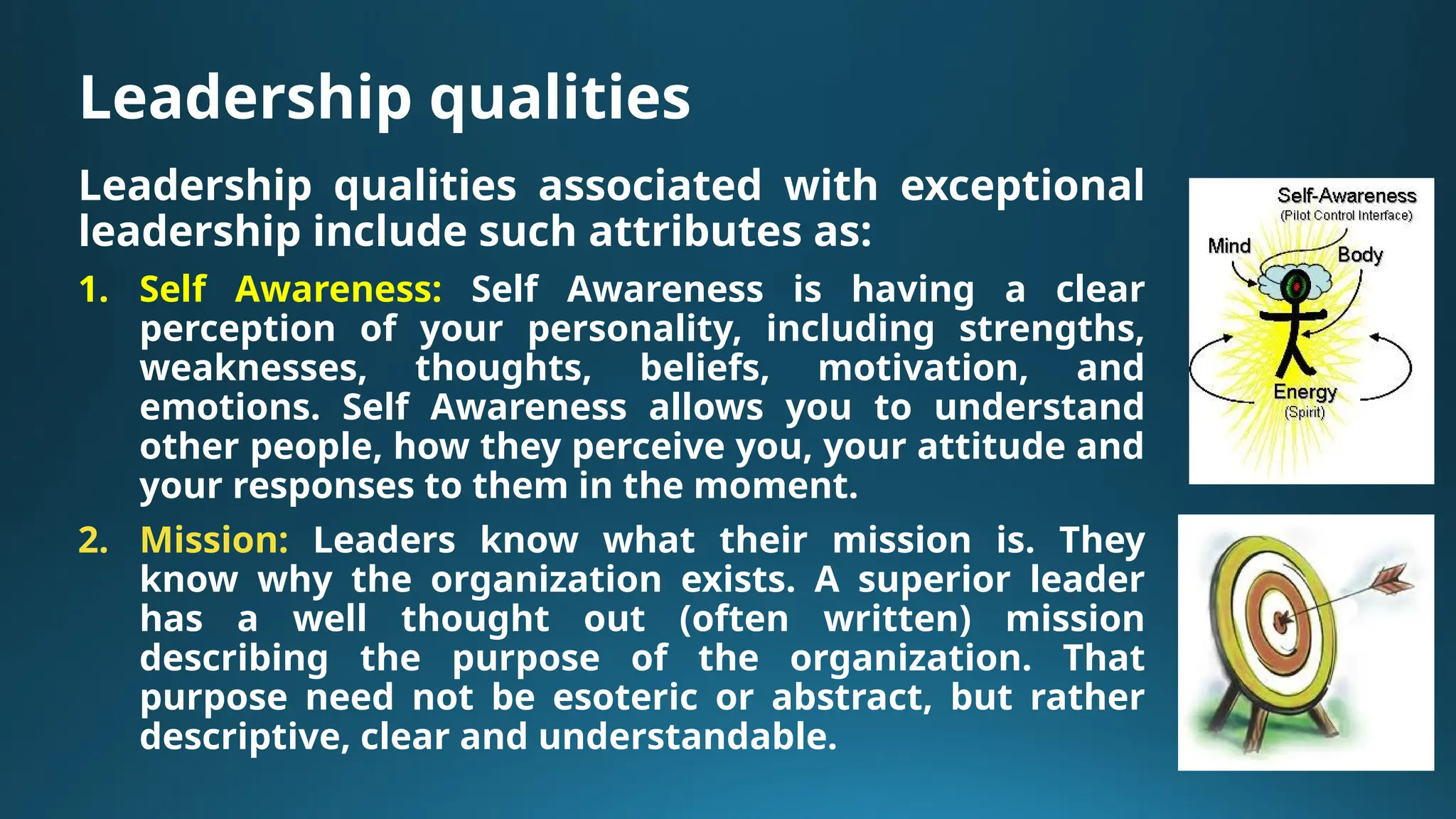 Leadership qualities

Leadership qualities associated with exceptional leadership include such attributes as:

1. Self Awareness: Self Awareness is having a clear perception of your personality, including strengths, weaknesses, thoughts, beliefs, motivation, and emotions. Self Awareness allows you to understand other people, how they perceive you, your attitude and your responses to them in the moment.

2. Mission: Leaders know what their mission is. They know why the organization exists. A superior leader has a well thought out (often written) mission describing the purpose of the organization. That purpose need not be esoteric or abstract, but rather descriptive, clear and understandable.

Self-Awareness
(Pilot Control Interface)
Mind
Body
Energy
(Spirit)